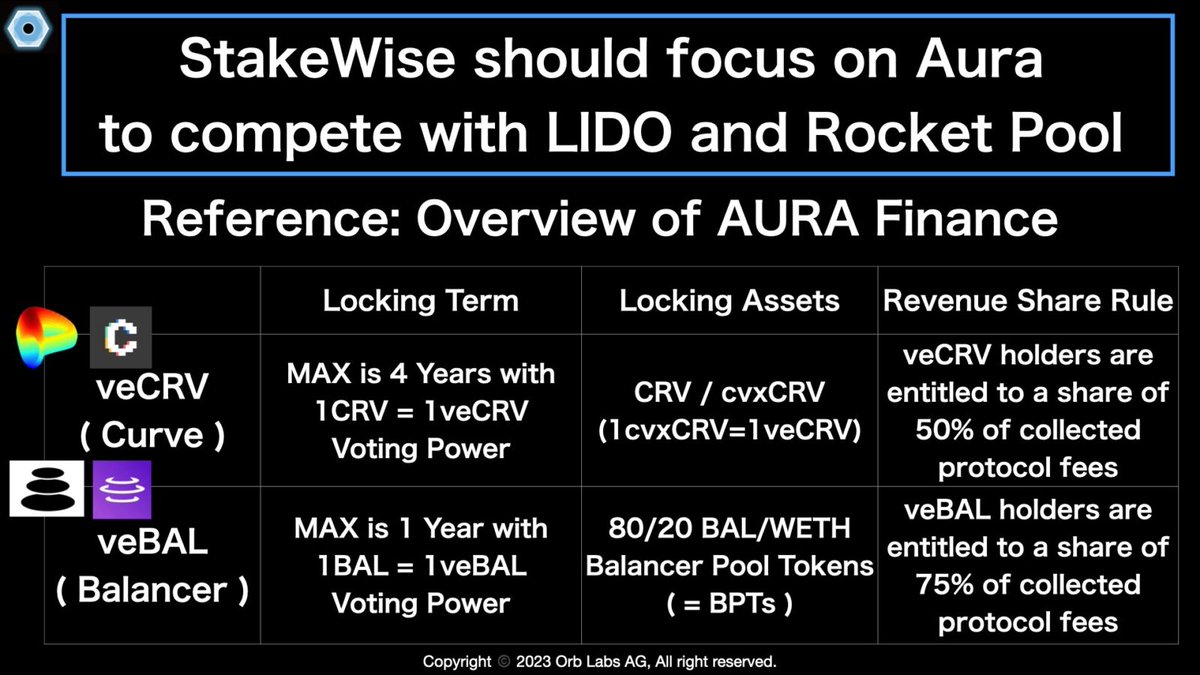 StakeWise should focus on Aura to compete with LIDO and Rocket Pool

Reference: Overview of AURA Finance

| | Locking Term | Locking Assets | Revenue Share Rule |
|---|---|---|---|
| veCRV ( Curve ) | MAX is 4 Years with 1CRV = 1veCRV Voting Power | CRV / cvxCRV (1cvxCRV=1veCRV) | veCRV holders are entitled to a share of 50% of collected protocol fees |
| veBAL ( Balancer ) | MAX is 1 Year with 1BAL = 1veBAL Voting Power | 80/20 BAL/WETH Balancer Pool Tokens ( = BPTs ) | veBAL holders are entitled to a share of 75% of collected protocol fees |

Copyright © 2023 Orb Labs AG, All right reserved.